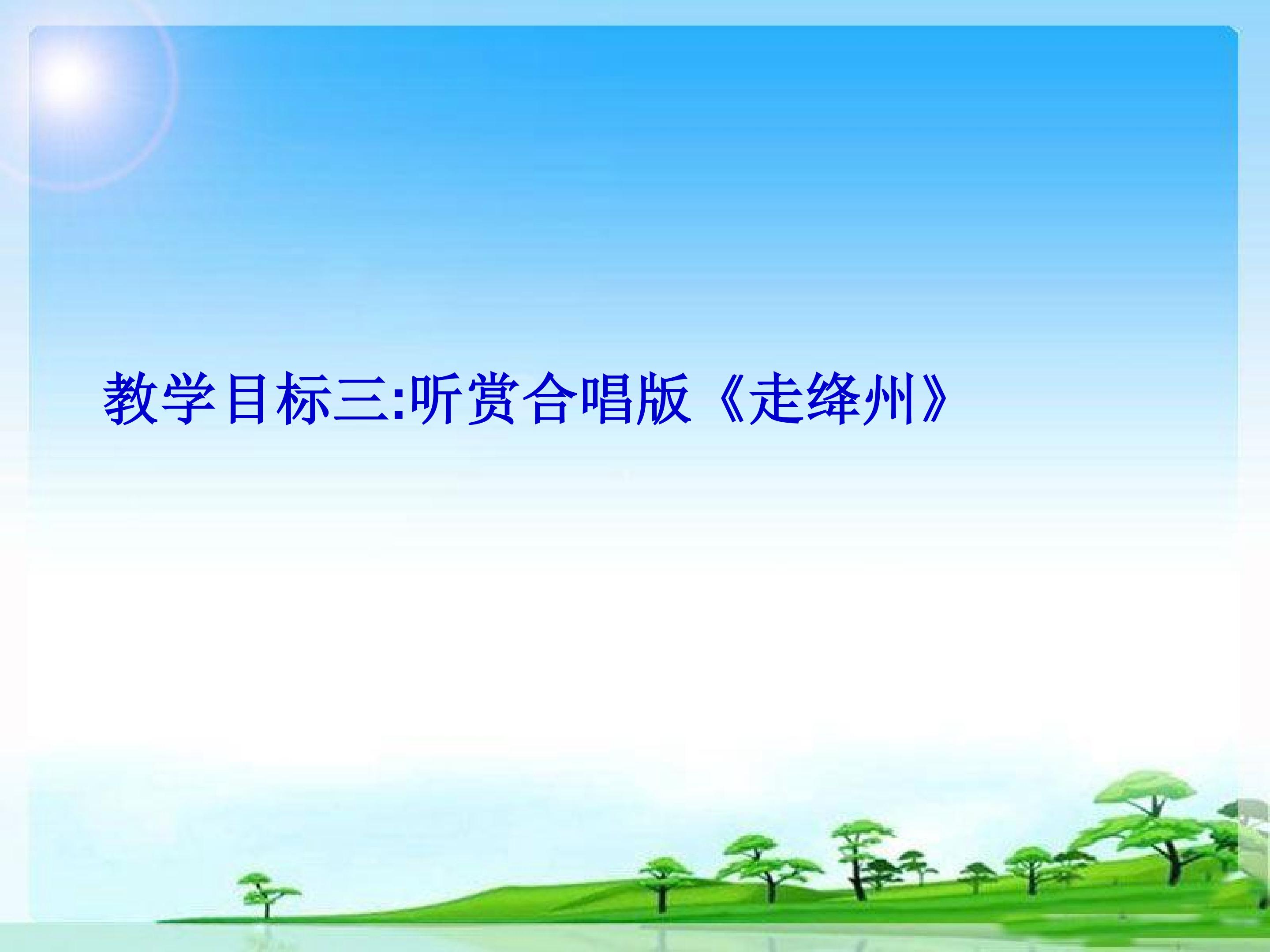 教学目标三:听赏合唱版《走绛州》